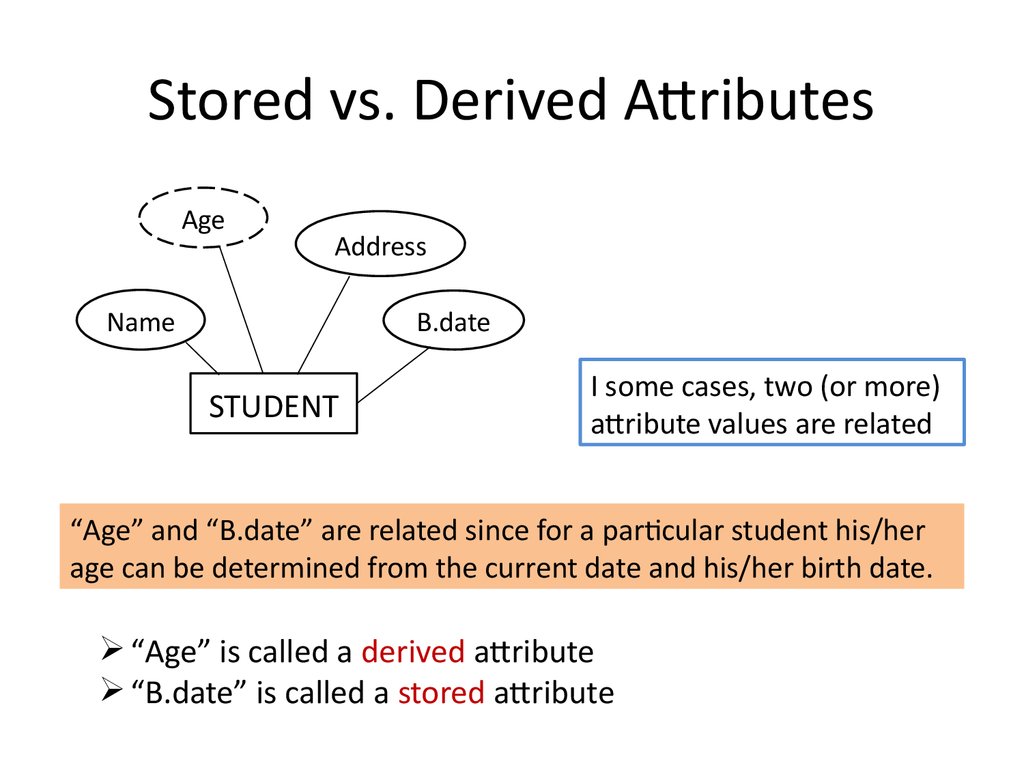 Stored vs. Derived Attributes

Age

Address

Name

B.date

STUDENT

I some cases, two (or more) attribute values are related

“Age” and “B.date” are related since for a particular student his/her age can be determined from the current date and his/her birth date.

➢ “Age” is called a derived attribute
➢ “B.date” is called a stored attribute